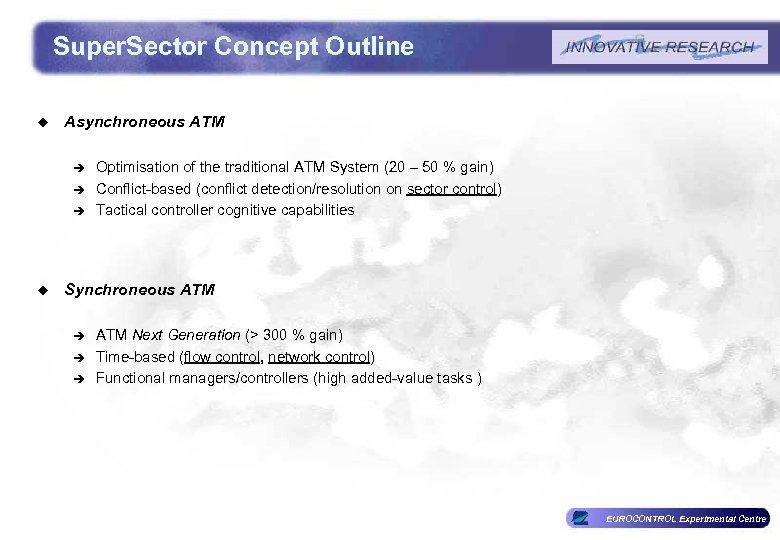 SuperSector Concept Outline

INNOVATIVE RESEARCH

◆ Asynchroneous ATM

➔ Optimisation of the traditional ATM System (20 – 50 % gain)
➔ Conflict-based (conflict detection/resolution on sector control)
➔ Tactical controller cognitive capabilities

◆ Synchroneous ATM

➔ ATM Next Generation (> 300 % gain)
➔ Time-based (flow control, network control)
➔ Functional managers/controllers (high added-value tasks )

EUROCONTROL Experimental Centre